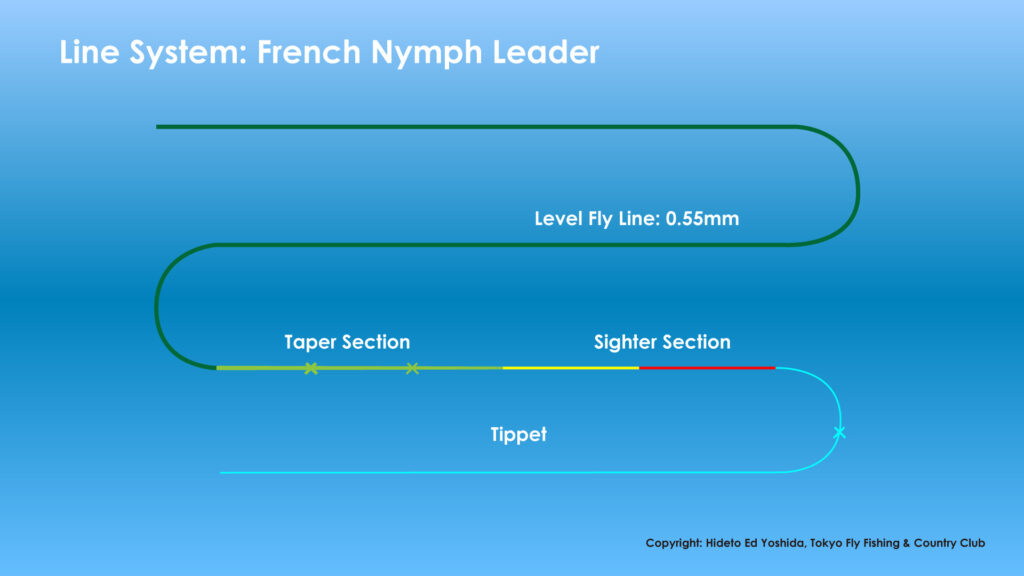 Line System: French Nymph Leader

Level Fly Line: 0.55mm

Taper Section

Sighter Section

Tippet

Copyright: Hideto Ed Yoshida, Tokyo Fly Fishing & Country Club